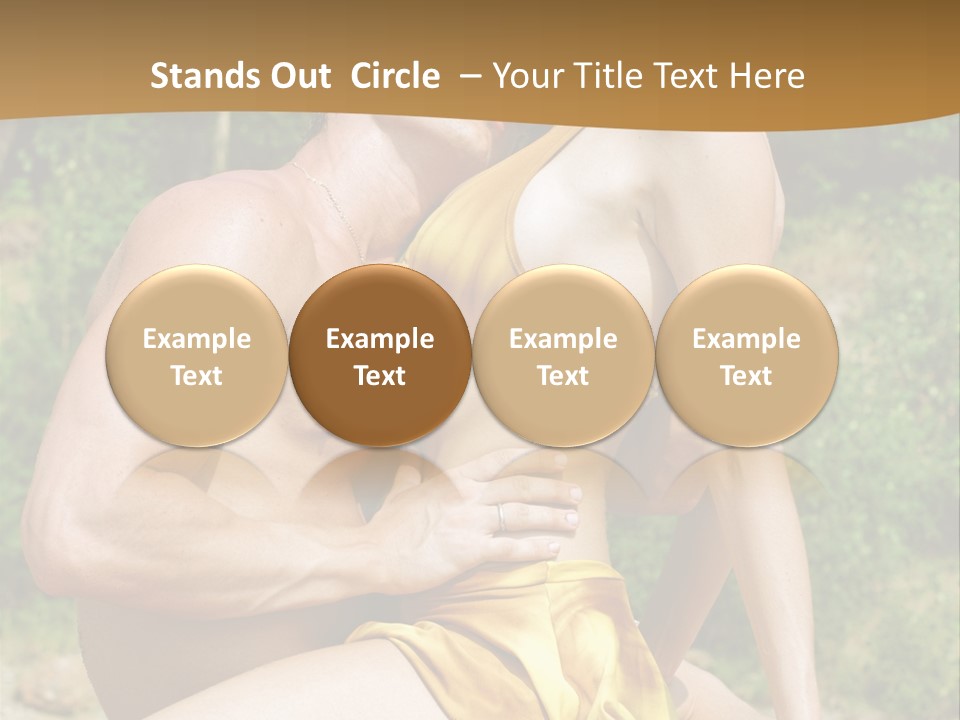 Stands Out Circle – Your Title Text Here

Example Text

Example Text

Example Text

Example Text